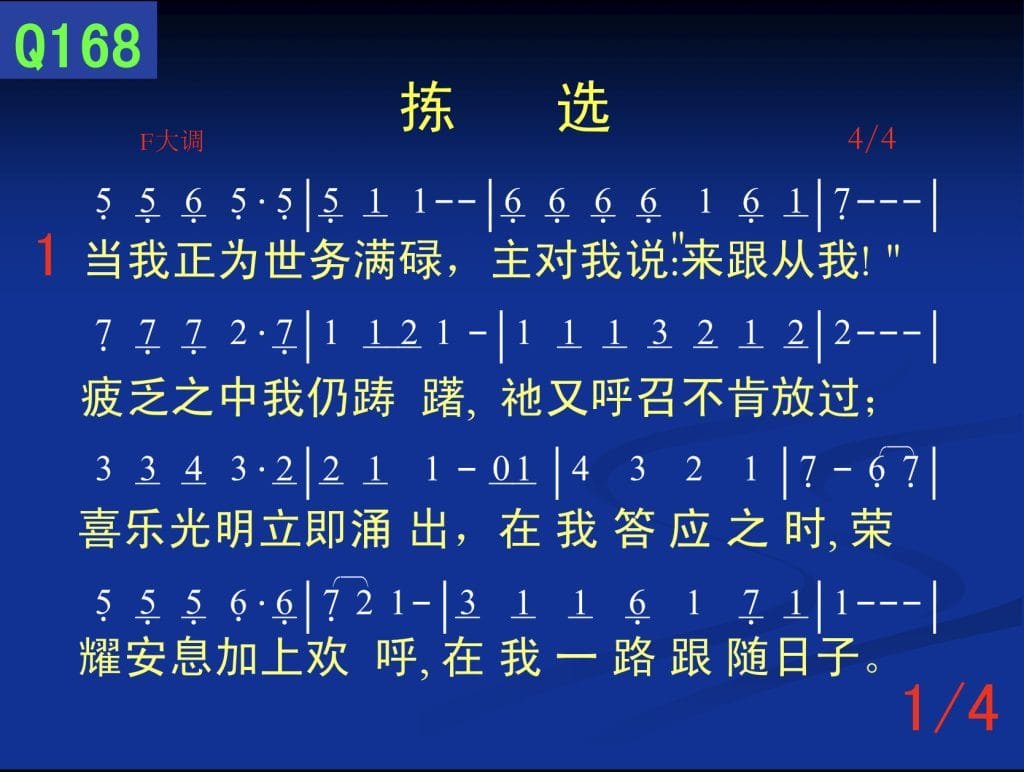 Q168

拣 选

F大调 4/4

5 5 6 5 · 5 | 5 1 1 - - | 6 6 6 6 1 6 1 | 7 - - - |

1 当我正为世务满碌，主对我说:"来跟从我! "

7 7 7 2 · 7 | 1 1 2 1 - | 1 1 1 3 2 1 2 | 2 - - - |

疲乏之中我仍踌 躇, 祂又呼召不肯放过;

3 3 4 3 · 2 | 2 1 1 - 0 1 | 4 3 2 1 | 7 - 6 7 |

喜乐光明立即涌 出，在 我 答 应 之 时, 荣

5 5 5 6 · 6 | 7 2 1 - | 3 1 1 6 1 7 1 | 1 - - - |

耀安息加上欢 呼, 在 我 一 路 跟 随日子。

1/4